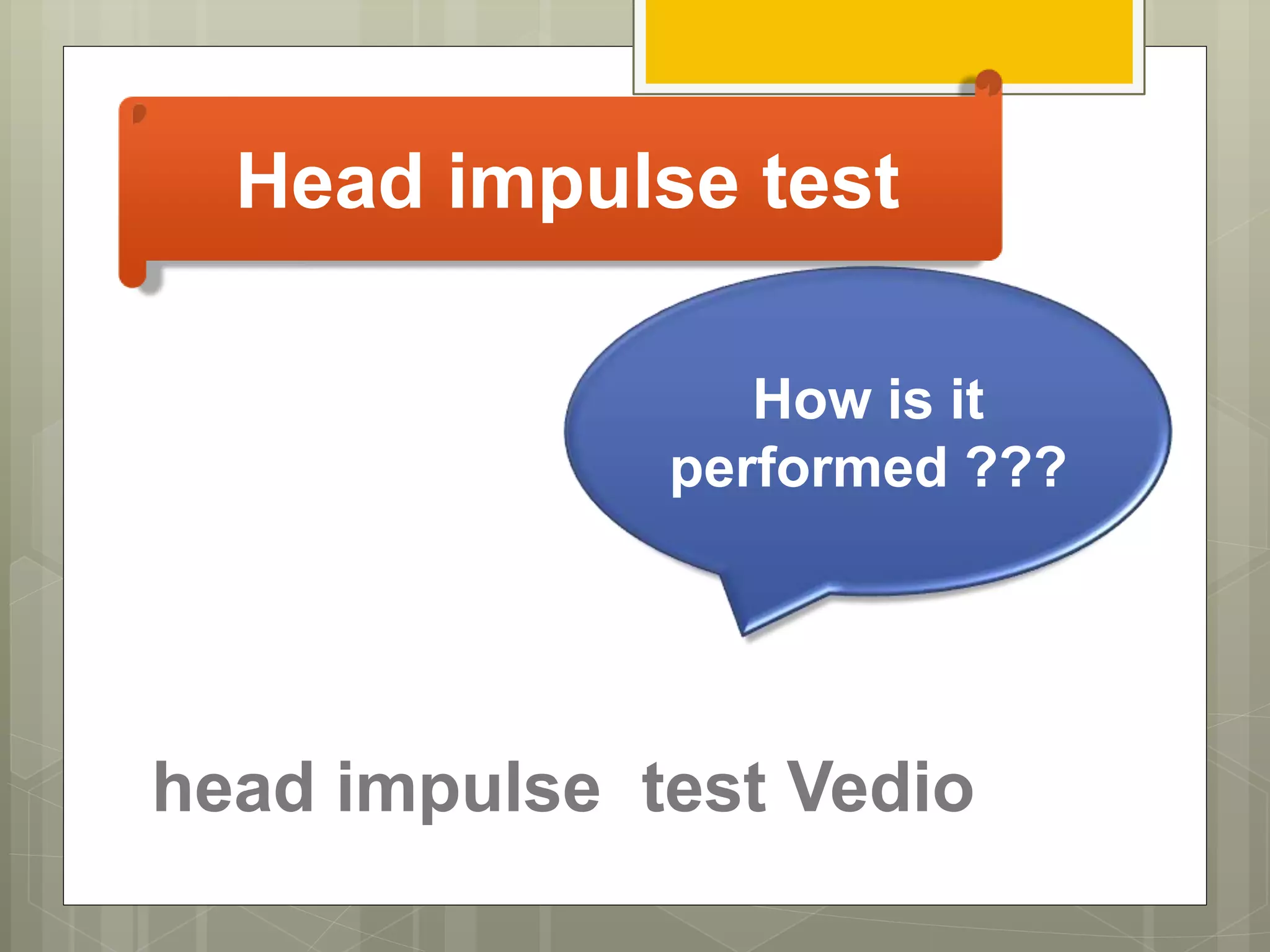 Head impulse test

How is it performed ???

head impulse  test Vedio